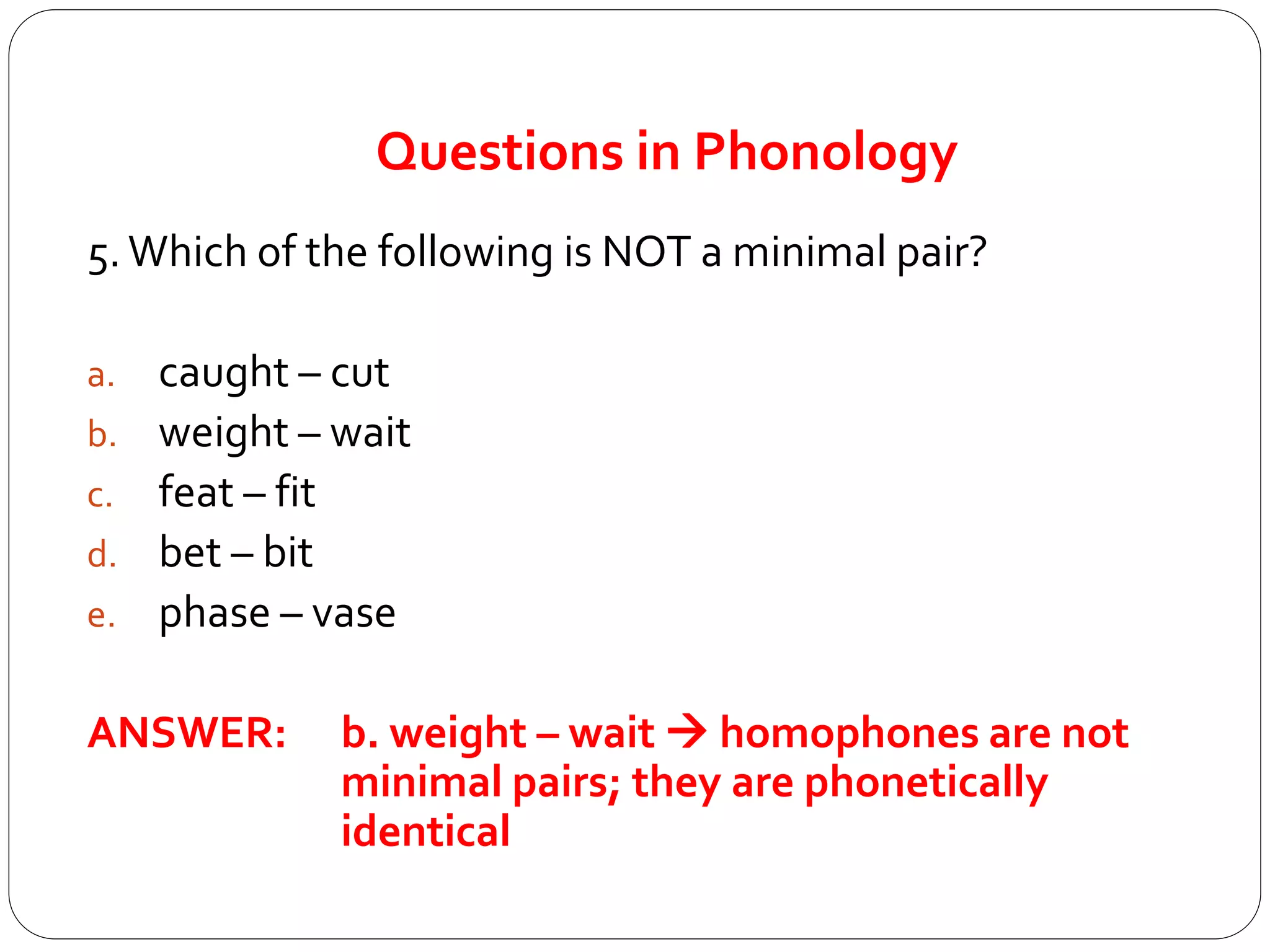 Questions in Phonology

5. Which of the following is NOT a minimal pair?

a. caught – cut
b. weight – wait
c. feat – fit
d. bet – bit
e. phase – vase

ANSWER: b. weight – wait → homophones are not minimal pairs; they are phonetically identical